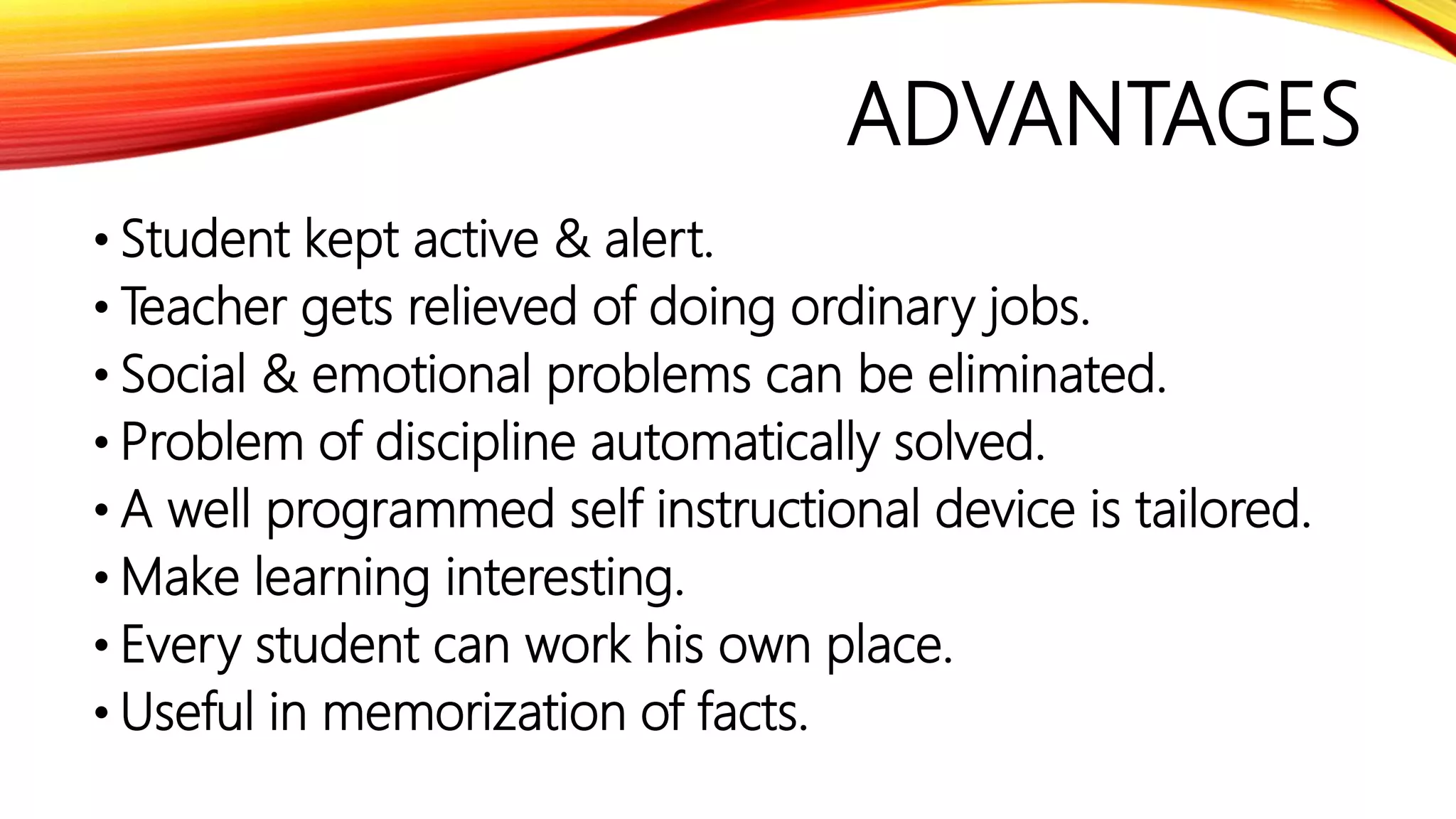 ADVANTAGES

• Student kept active & alert.
• Teacher gets relieved of doing ordinary jobs.
• Social & emotional problems can be eliminated.
• Problem of discipline automatically solved.
• A well programmed self instructional device is tailored.
• Make learning interesting.
• Every student can work his own place.
• Useful in memorization of facts.